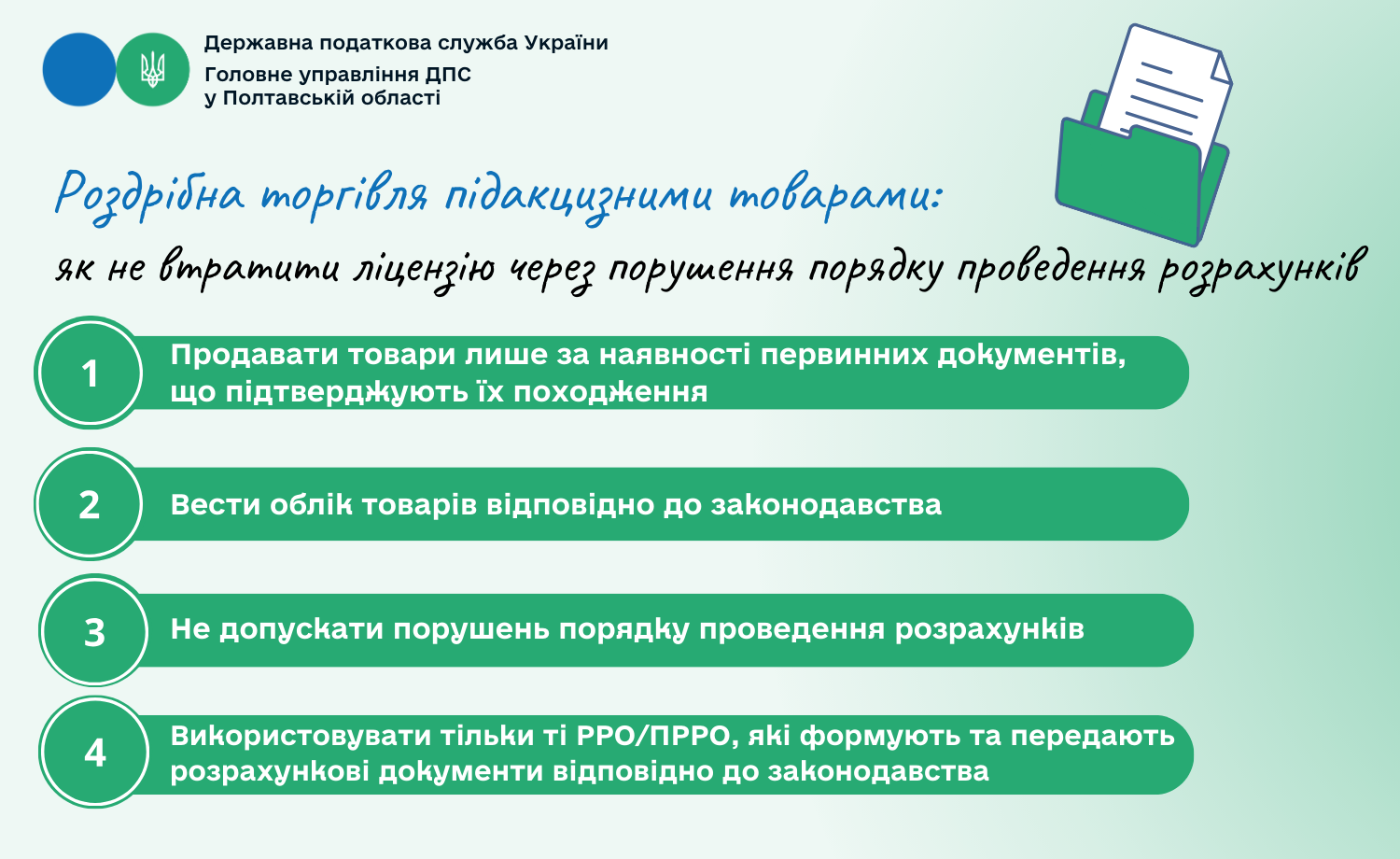 Державна податкова служба України
Головне управління ДПС
у Полтавській області

Роздрібна торгівля підакцизними товарами:

як не втратити ліцензію через порушення порядку проведення розрахунків

1
Продавати товари лише за наявності первинних документів, що підтверджують їх походження

2
Вести облік товарів відповідно до законодавства

3
Не допускати порушень порядку проведення розрахунків

4
Використовувати тільки ті РРО/ПРРО, які формують та передають розрахункові документи відповідно до законодавства